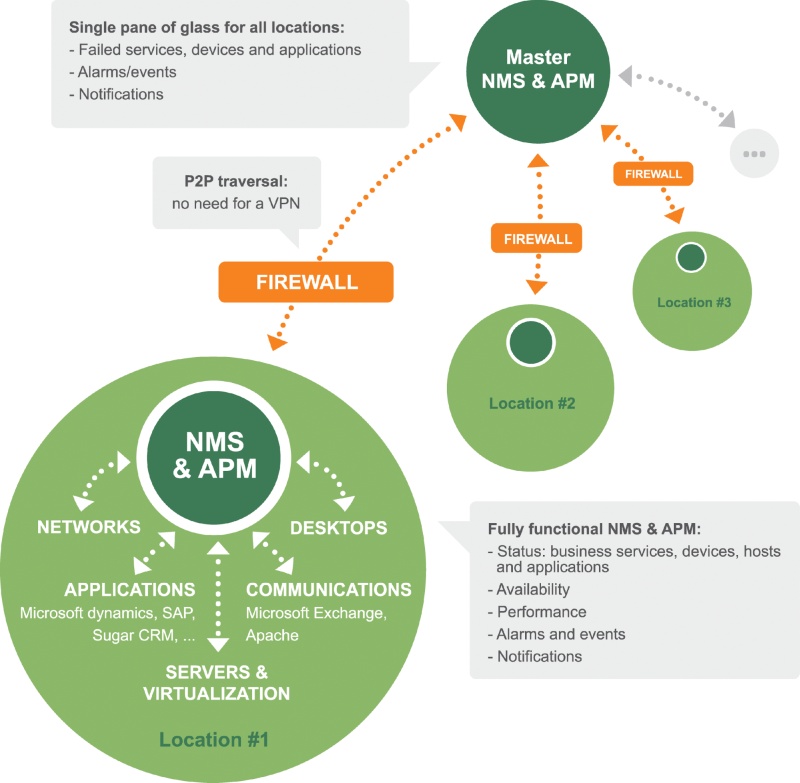 Single pane of glass for all locations:
- Failed services, devices and applications
- Alarms/events
- Notifications

Master NMS & APM

...

P2P traversal:
no need for a VPN

FIREWALL

FIREWALL

FIREWALL

Location #3

Location #2

NMS & APM

NETWORKS

DESKTOPS

APPLICATIONS
Microsoft dynamics, SAP, Sugar CRM, ...

COMMUNICATIONS
Microsoft Exchange, Apache

SERVERS & VIRTUALIZATION

Location #1

Fully functional NMS & APM:
- Status: business services, devices, hosts and applications
- Availability
- Performance
- Alarms and events
- Notifications